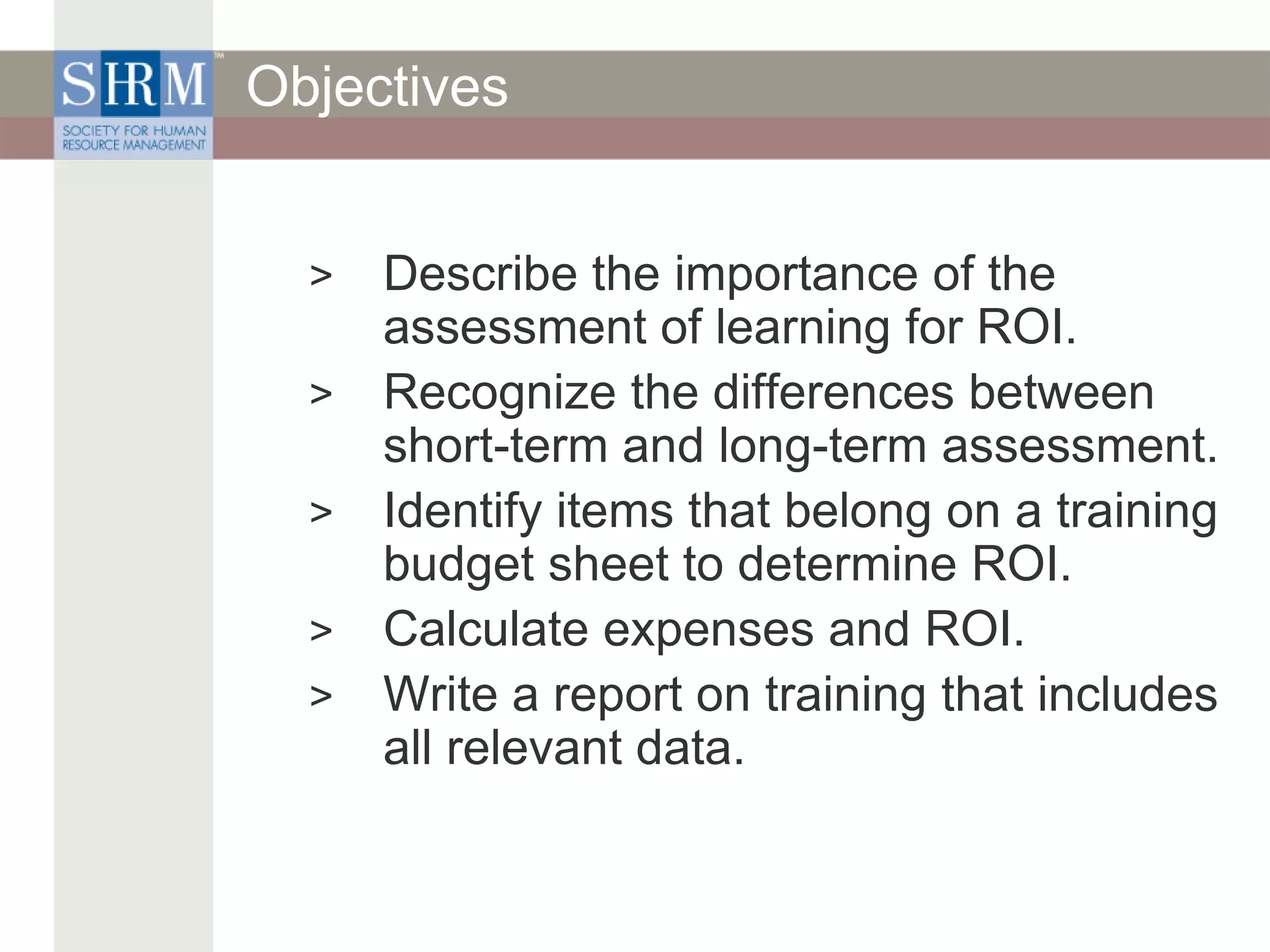 SHRM™
SOCIETY FOR HUMAN RESOURCE MANAGEMENT

Objectives

> Describe the importance of the assessment of learning for ROI.

> Recognize the differences between short-term and long-term assessment.

> Identify items that belong on a training budget sheet to determine ROI.

> Calculate expenses and ROI.

> Write a report on training that includes all relevant data.